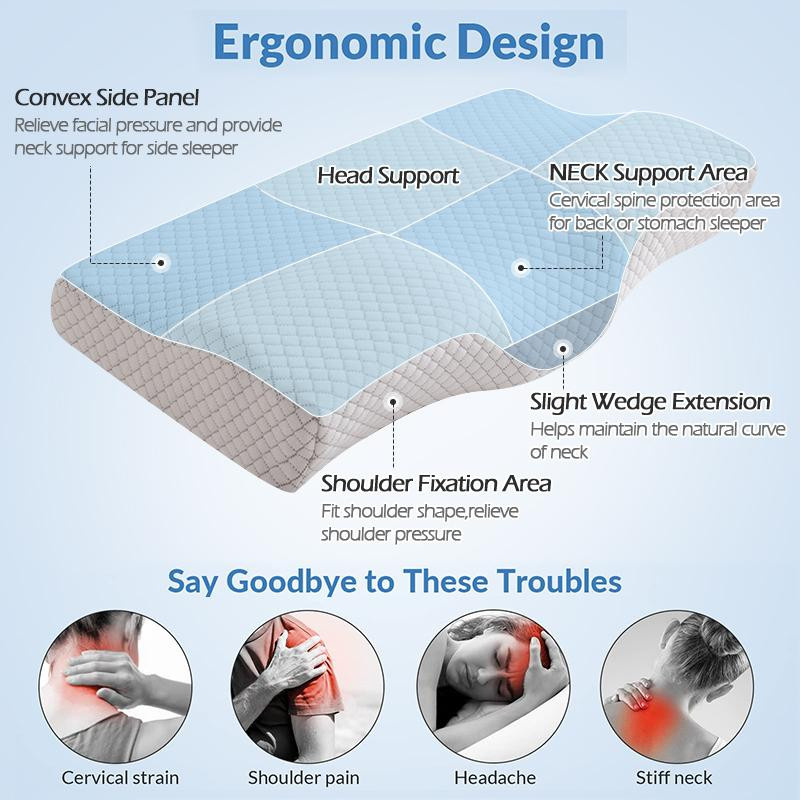 Ergonomic Design

Convex Side Panel

Relieve facial pressure and provide neck support for side sleeper

Head Support

NECK Support Area

Cervical spine protection area for back or stomach sleeper

Slight Wedge Extension

Helps maintain the natural curve of neck

Shoulder Fixation Area

Fit shoulder shape,relieve shoulder pressure

Say Goodbye to These Troubles

Cervical strain

Shoulder pain

Headache

Stiff neck